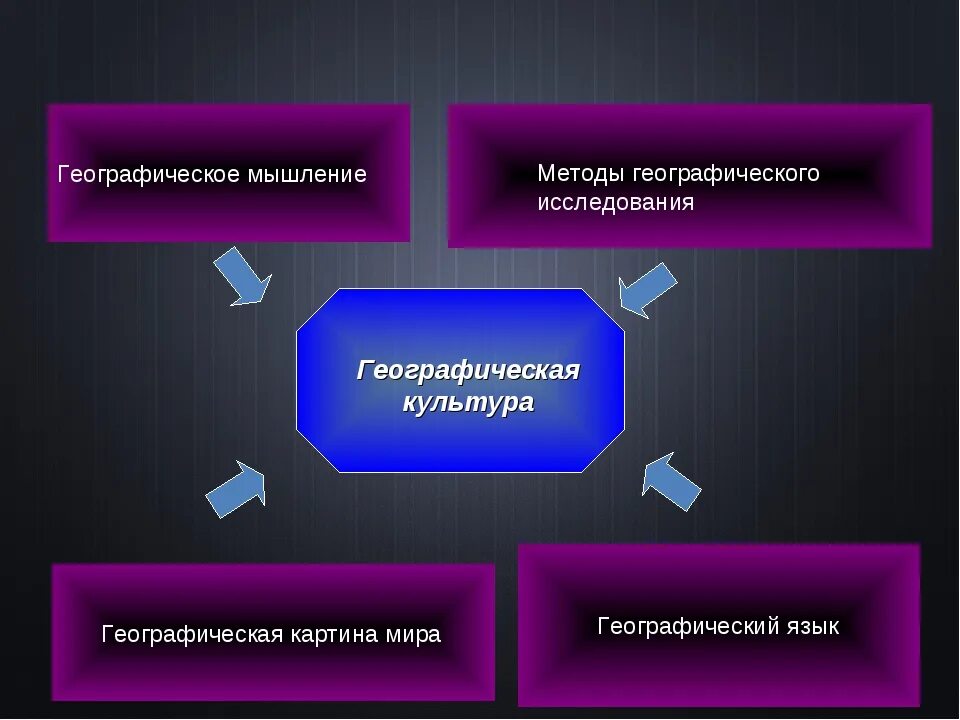 Географическое мышление

Методы географического исследования

Географическая культура

Географическая картина мира

Географический язык